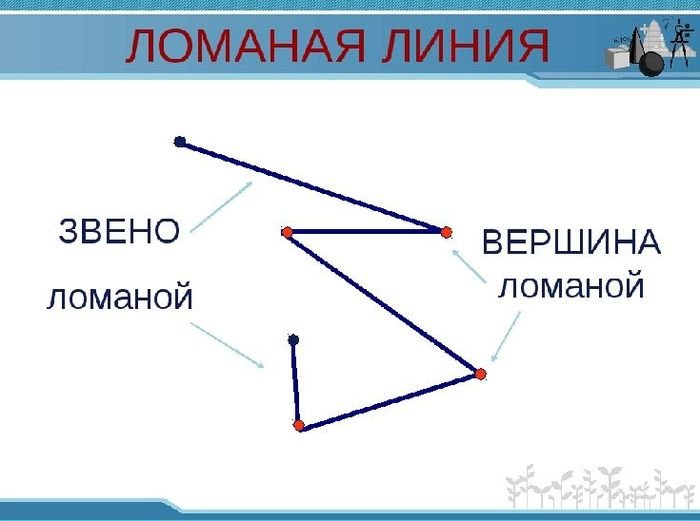 ЛОМАНАЯ ЛИНИЯ

ЗВЕНО

ломаной

ВЕРШИНА

ломаной